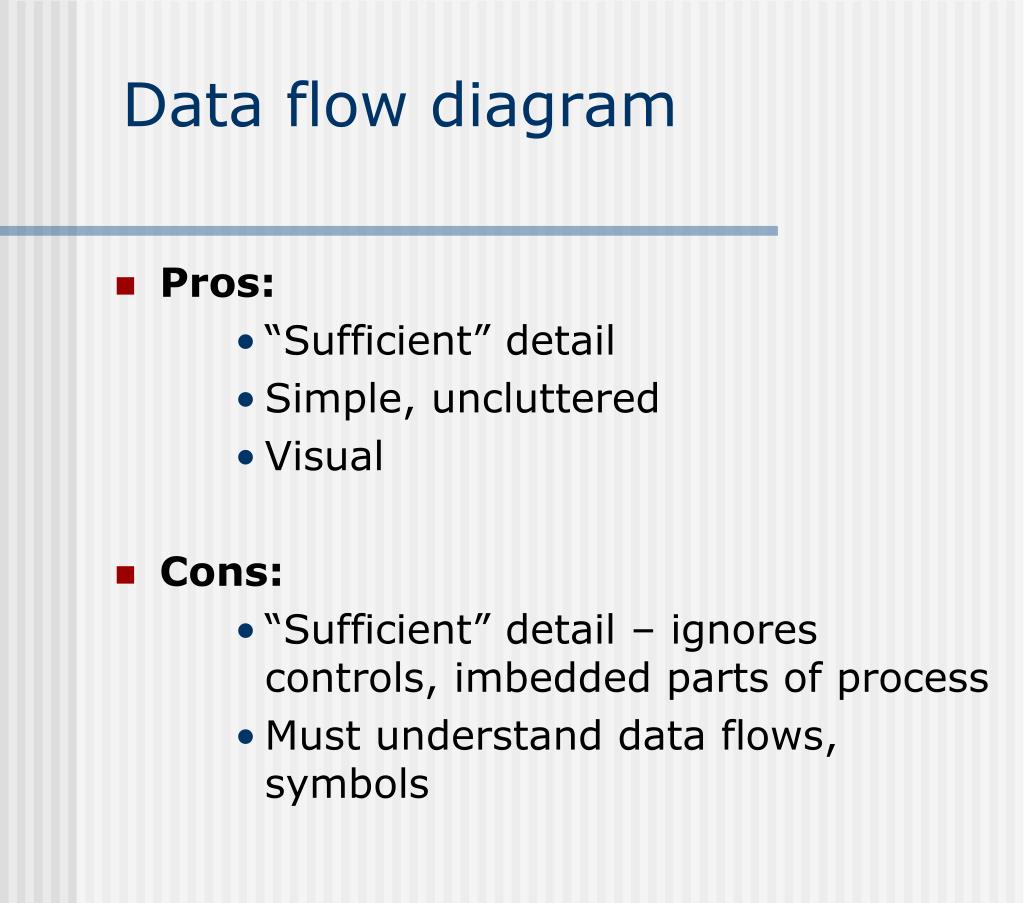 Data flow diagram

- **Pros:**
  - “Sufficient” detail
  - Simple, uncluttered
  - Visual

- **Cons:**
  - “Sufficient” detail – ignores controls, imbedded parts of process
  - Must understand data flows, symbols